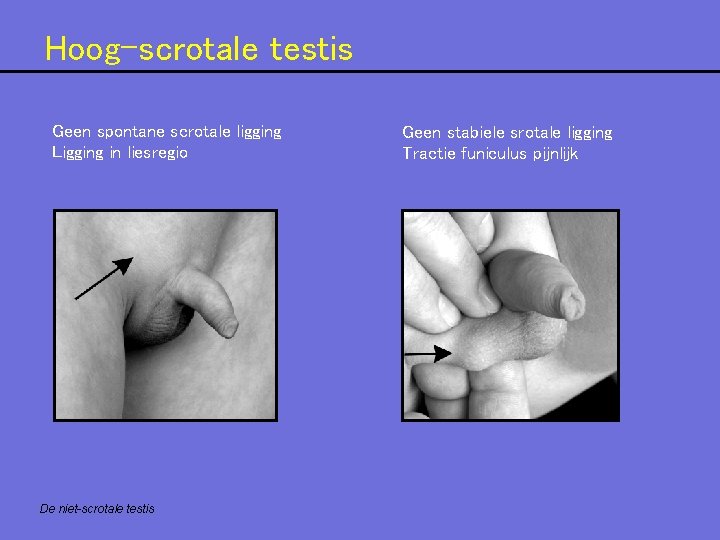 Hoog-scrotale testis

Geen spontane scrotale ligging
Ligging in liesregio

Geen stabiele srotale ligging
Tractie funiculus pijnlijk

De niet-scrotale testis